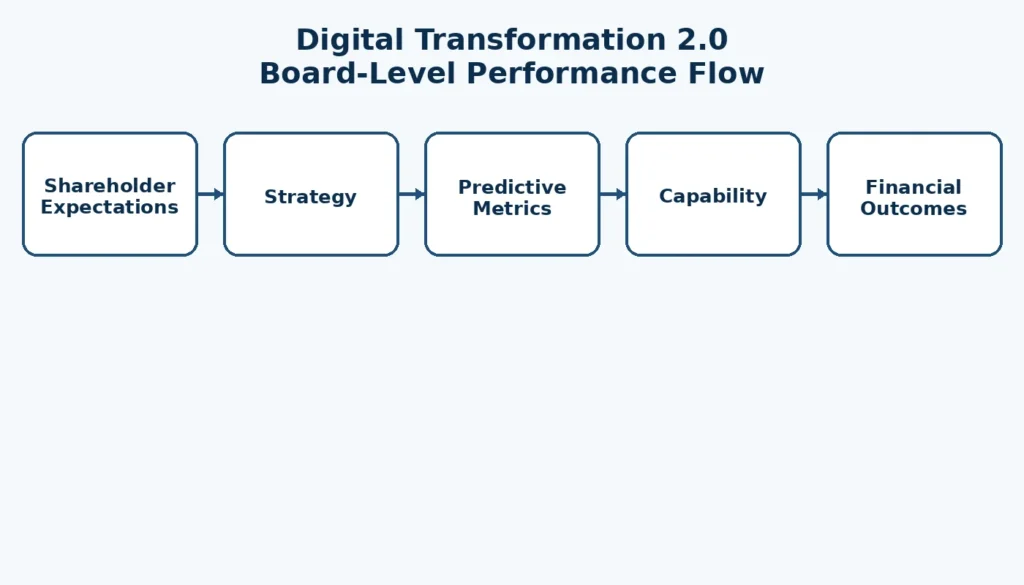 Digital Transformation 2.0
Board-Level Performance Flow

Shareholder Expectations

Strategy

Predictive Metrics

Capability

Financial Outcomes